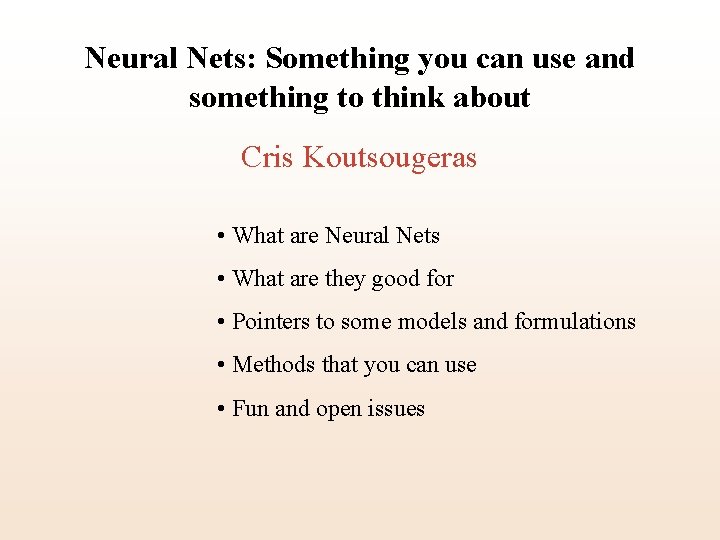 Neural Nets: Something you can use and something to think about

Cris Koutsougeras

• What are Neural Nets
• What are they good for
• Pointers to some models and formulations
• Methods that you can use
• Fun and open issues